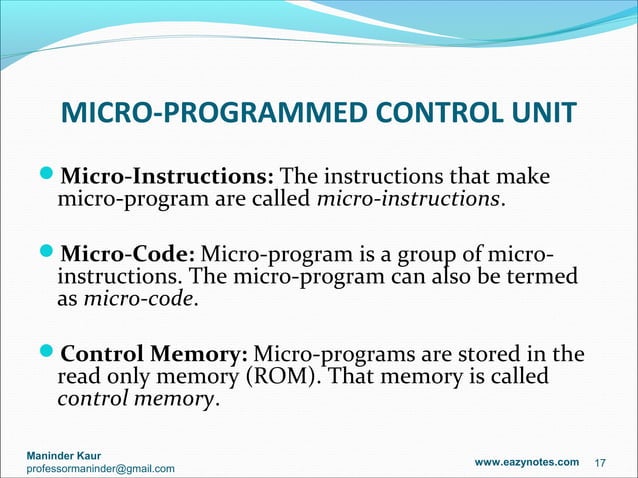 MICRO-PROGRAMMED CONTROL UNIT

Micro-Instructions: The instructions that make micro-program are called micro-instructions.

Micro-Code: Micro-program is a group of micro-instructions. The micro-program can also be termed as micro-code.

Control Memory: Micro-programs are stored in the read only memory (ROM). That memory is called control memory.

Maninder Kaur
professormaninder@gmail.com

www.eazynotes.com 17